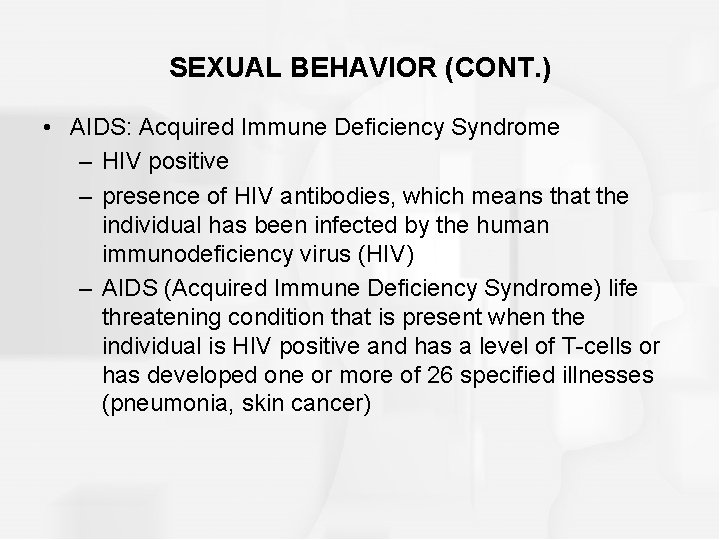 SEXUAL BEHAVIOR (CONT.)

• AIDS: Acquired Immune Deficiency Syndrome
– HIV positive
– presence of HIV antibodies, which means that the individual has been infected by the human immunodeficiency virus (HIV)
– AIDS (Acquired Immune Deficiency Syndrome) life threatening condition that is present when the individual is HIV positive and has a level of T-cells or has developed one or more of 26 specified illnesses (pneumonia, skin cancer)